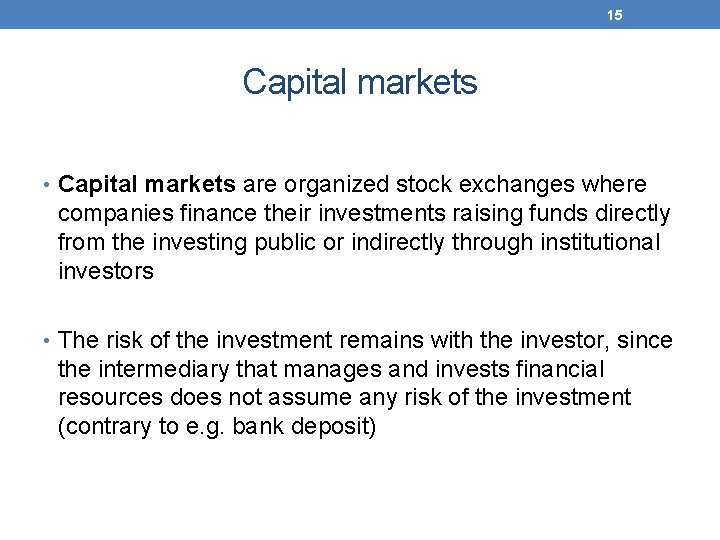 15

Capital markets

• Capital markets are organized stock exchanges where companies finance their investments raising funds directly from the investing public or indirectly through institutional investors

• The risk of the investment remains with the investor, since the intermediary that manages and invests financial resources does not assume any risk of the investment (contrary to e.g. bank deposit)